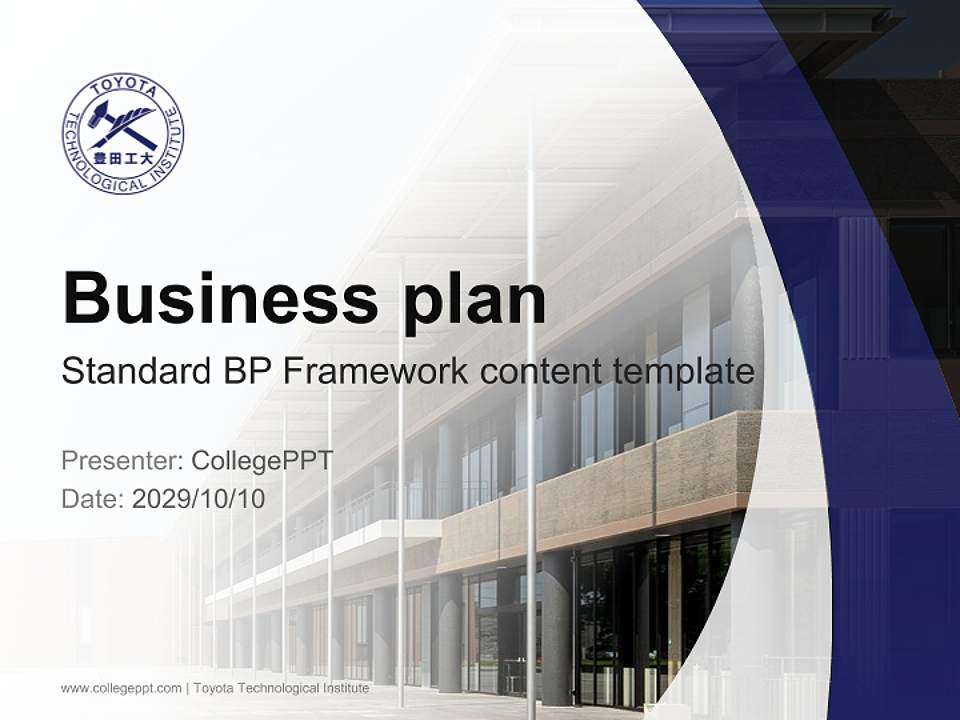 TOYOTA TECHNOLOGICAL INSTITUTE
豊田工大

Business plan
Standard BP Framework content template

Presenter: CollegePPT
Date: 2029/10/10

www.collegeppt.com | Toyota Technological Institute